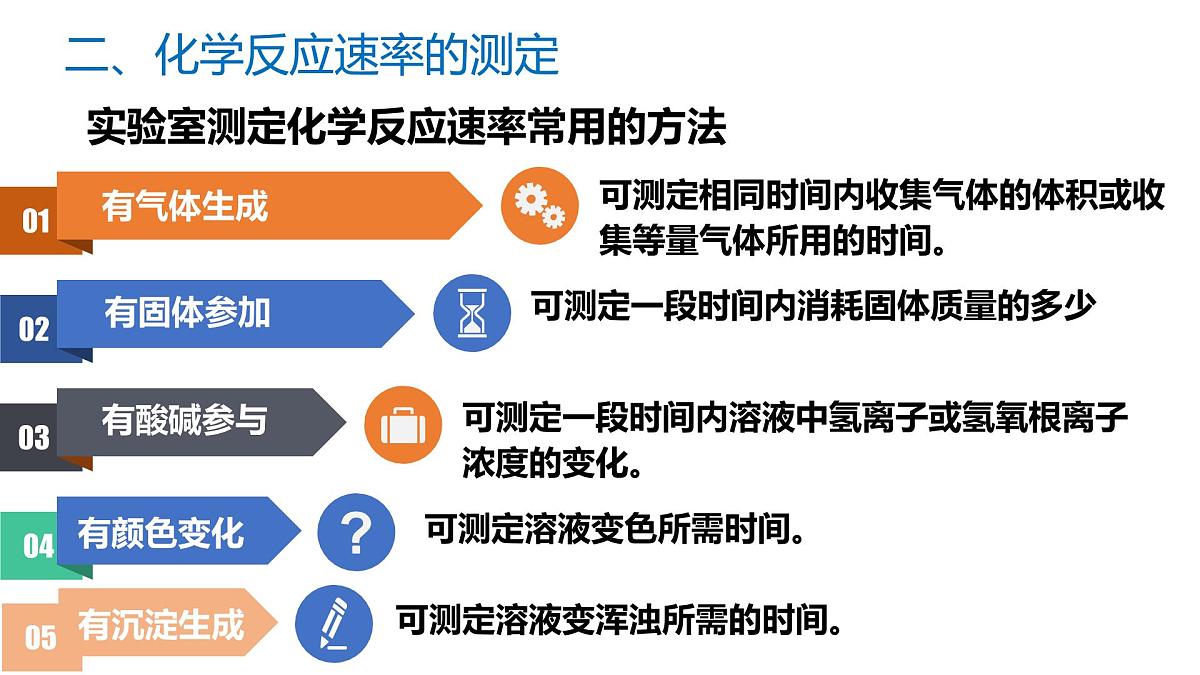 二、化学反应速率的测定

实验室测定化学反应速率常用的方法

01 有气体生成

可测定相同时间内收集气体的体积或收集等量气体所用的时间。

02 有固体参加

可测定一段时间内消耗固体质量的多少

03 有酸碱参与

可测定一段时间内溶液中氢离子或氢氧根离子浓度的变化。

04 有颜色变化

?

可测定溶液变色所需时间。

05 有沉淀生成

可测定溶液变浑浊所需的时间。